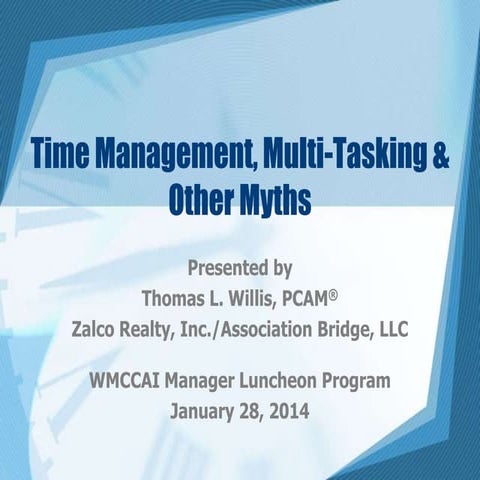 Time Management, Multi-Tasking & Other Myths

Presented by
Thomas L. Willis, PCAM®
Zalco Realty, Inc./Association Bridge, LLC

WMCCAI Manager Luncheon Program
January 28, 2014